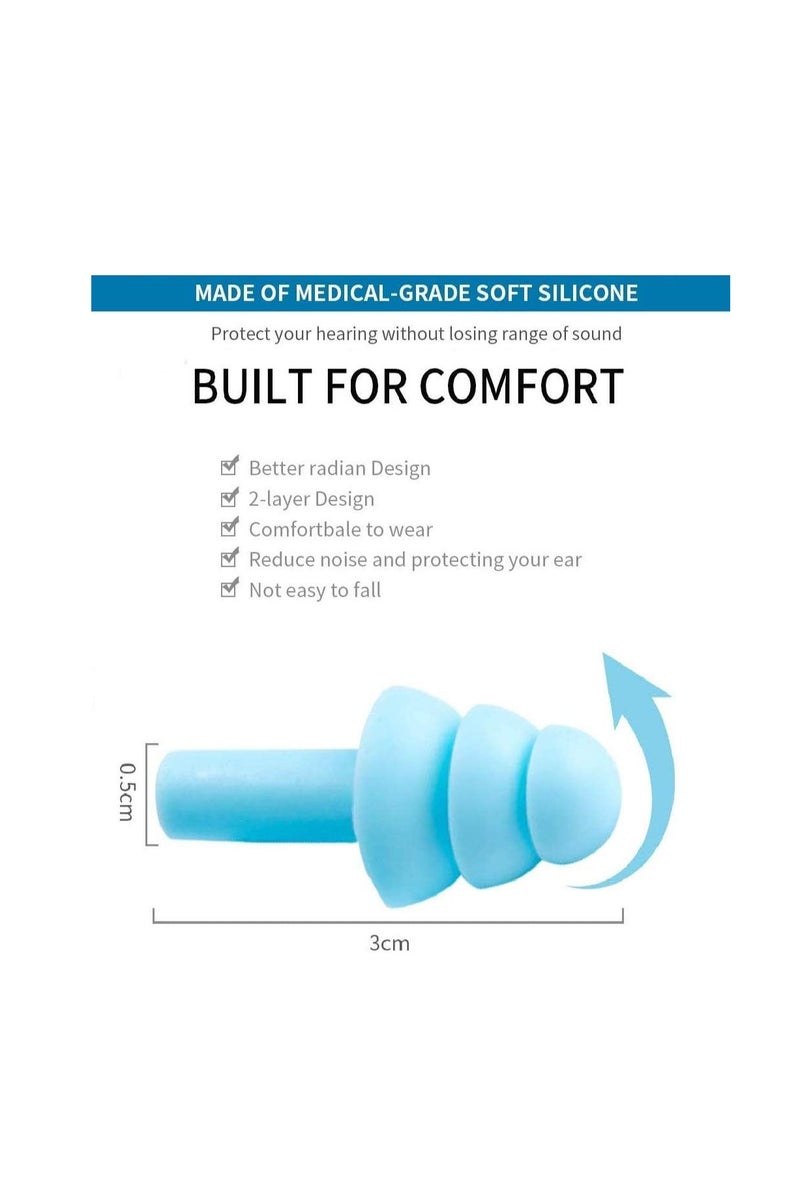 MADE OF MEDICAL-GRADE SOFT SILICONE

Protect your hearing without losing range of sound

BUILT FOR COMFORT

Better radian Design
2-layer Design
Comfortbale to wear
Reduce noise and protecting your ear
Not easy to fall

0.5cm

3cm